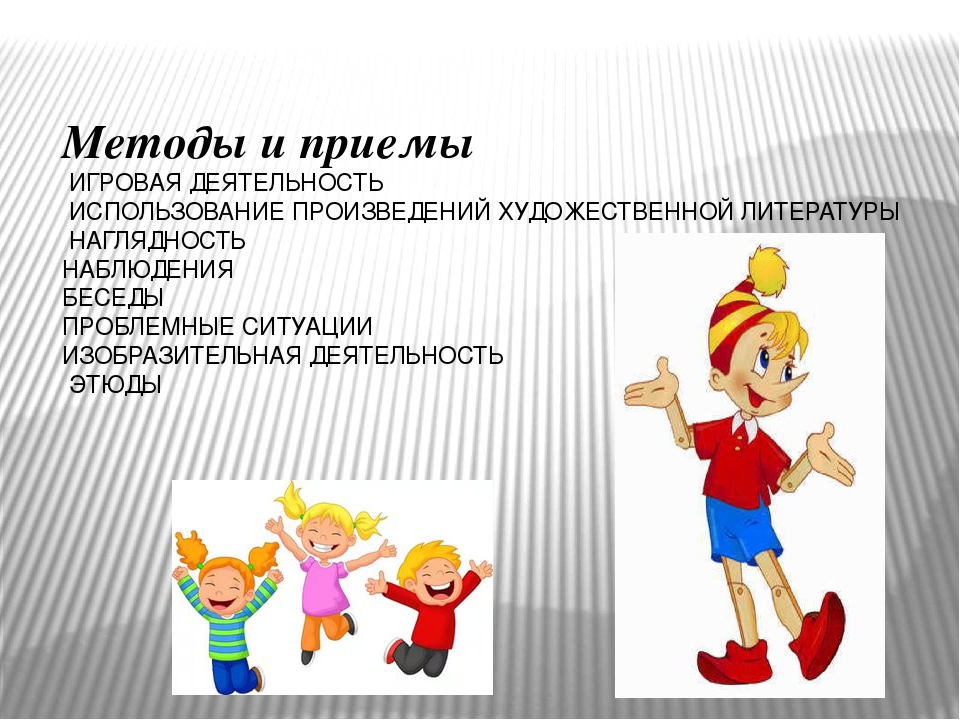 Методы и приемы
ИГРОВАЯ ДЕЯТЕЛЬНОСТЬ
ИСПОЛЬЗОВАНИЕ ПРОИЗВЕДЕНИЙ ХУДОЖЕСТВЕННОЙ ЛИТЕРАТУРЫ
НАГЛЯДНОСТЬ
НАБЛЮДЕНИЯ
БЕСЕДЫ
ПРОБЛЕМНЫЕ СИТУАЦИИ
ИЗОБРАЗИТЕЛЬНАЯ ДЕЯТЕЛЬНОСТЬ
ЭТЮДЫ